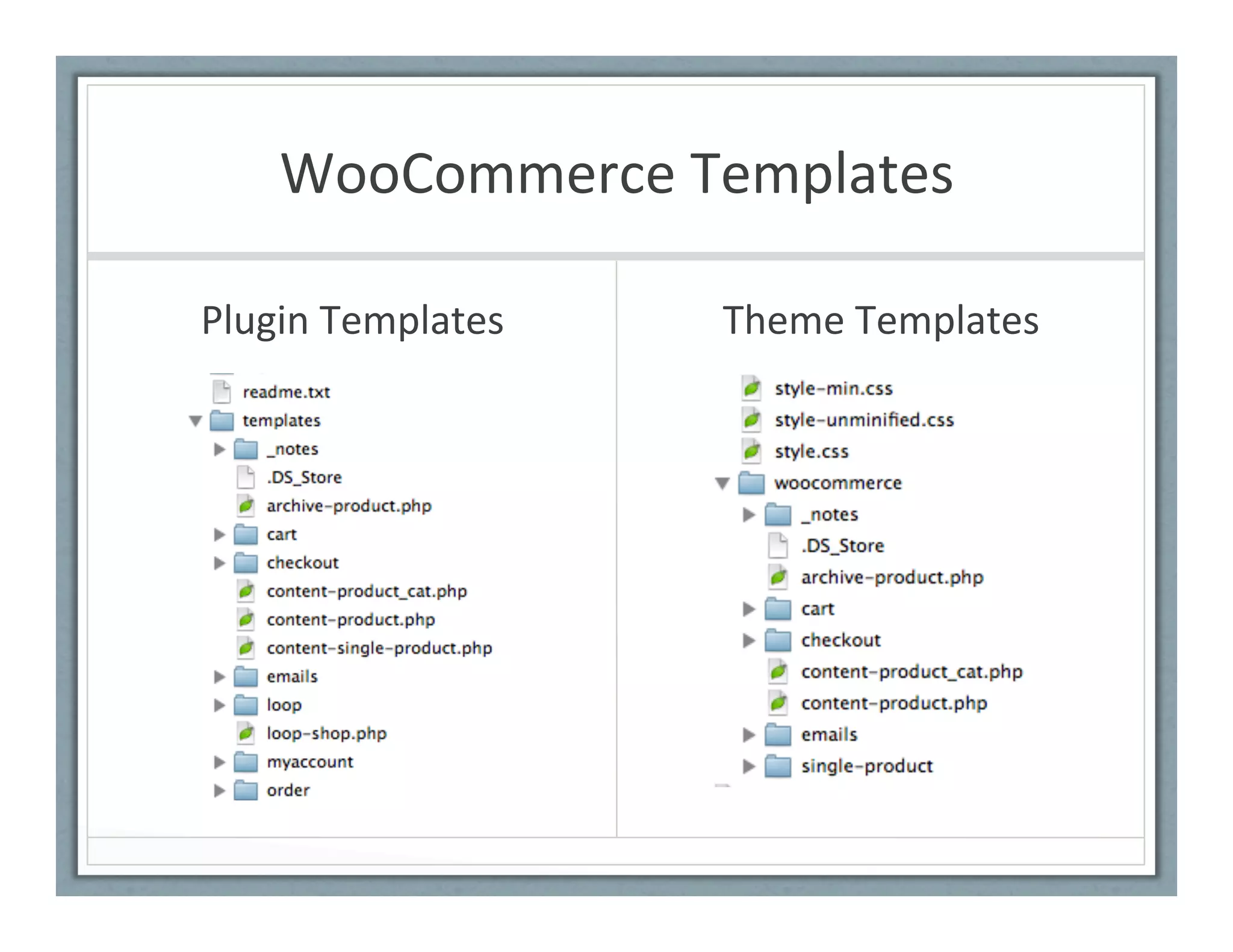 WooCommerce Templates

Plugin Templates

readme.txt
templates
_notes
.DS_Store
archive-product.php
cart
checkout
content-product_cat.php
content-product.php
content-single-product.php
emails
loop
loop-shop.php
myaccount
order

Theme Templates

style-min.css
style-unminified.css
style.css
woocommerce
_notes
.DS_Store
archive-product.php
cart
checkout
content-product_cat.php
content-product.php
emails
single-product